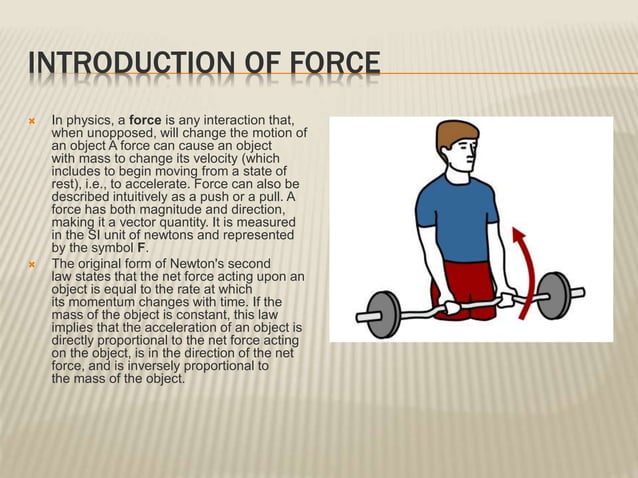 INTRODUCTION OF FORCE

In physics, a force is any interaction that, when unopposed, will change the motion of an object A force can cause an object with mass to change its velocity (which includes to begin moving from a state of rest), i.e., to accelerate. Force can also be described intuitively as a push or a pull. A force has both magnitude and direction, making it a vector quantity. It is measured in the SI unit of newtons and represented by the symbol F.

The original form of Newton's second law states that the net force acting upon an object is equal to the rate at which its momentum changes with time. If the mass of the object is constant, this law implies that the acceleration of an object is directly proportional to the net force acting on the object, is in the direction of the net force, and is inversely proportional to the mass of the object.